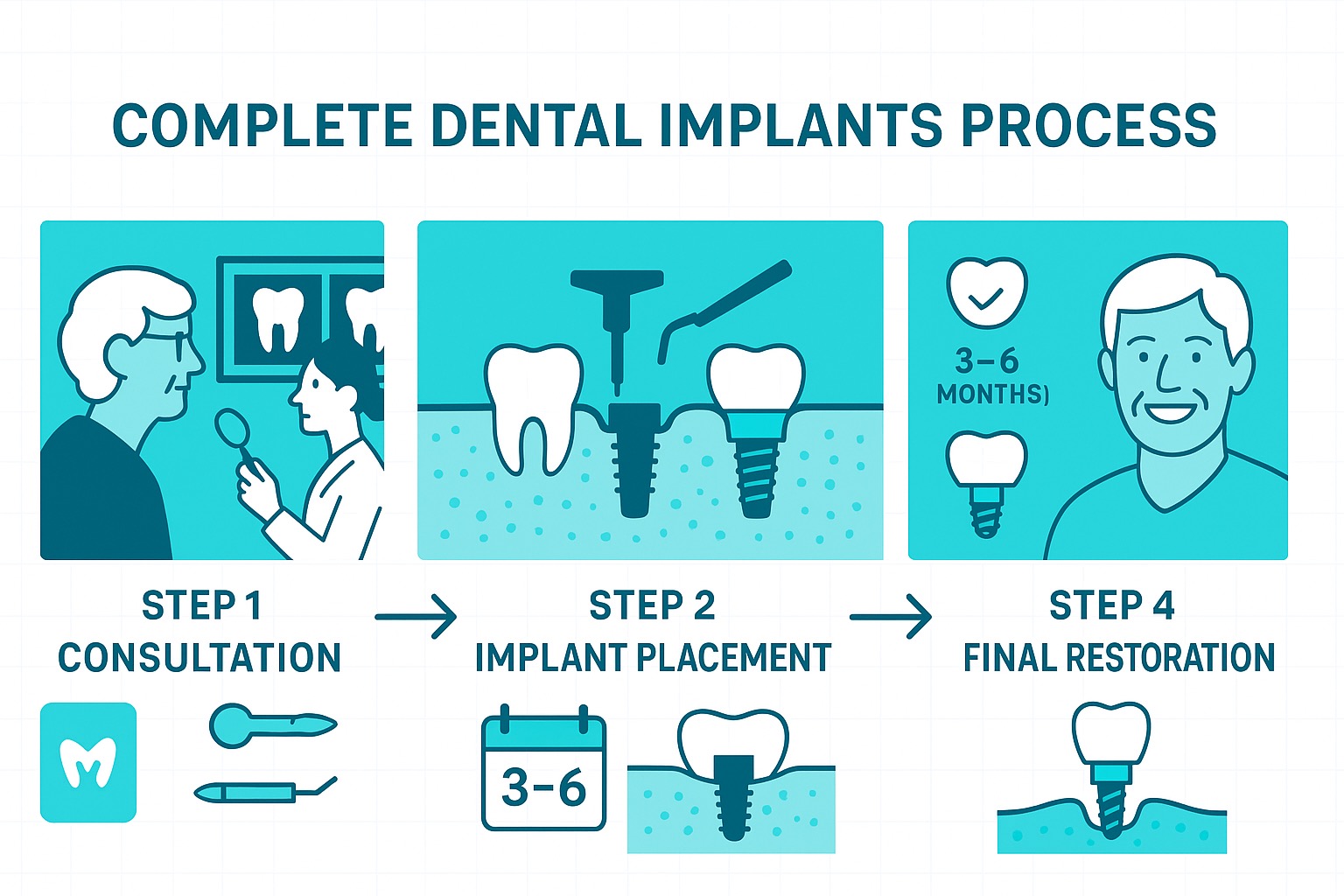 COMPLETE DENTAL IMPLANTS PROCESS

3–6 MONTHS)

STEP 1 CONSULTATION

STEP 2 IMPLANT PLACEMENT

STEP 4 FINAL RESTORATION

3–6